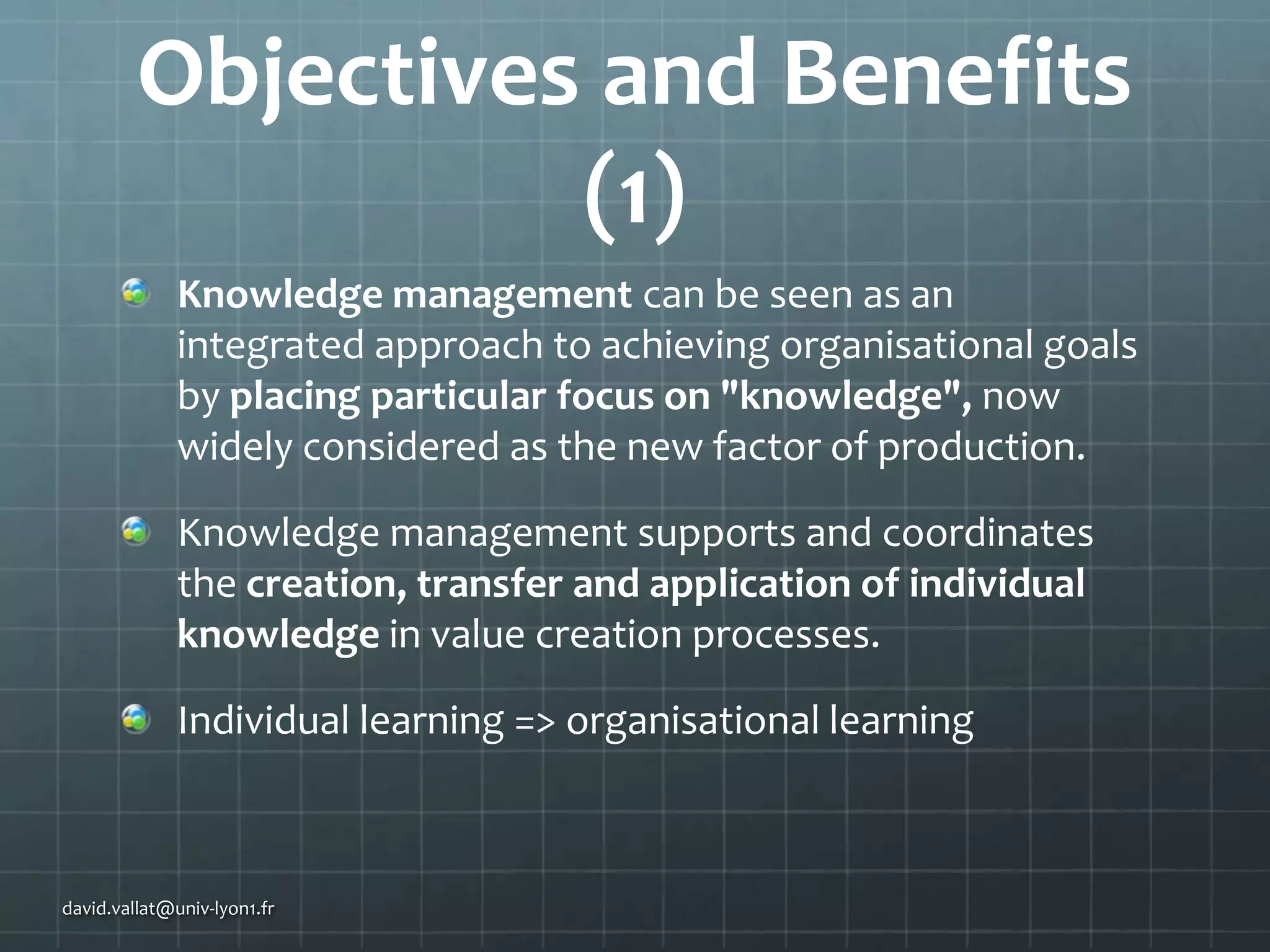 Objectives and Benefits (1)

Knowledge management can be seen as an integrated approach to achieving organisational goals by placing particular focus on "knowledge", now widely considered as the new factor of production.

Knowledge management supports and coordinates the creation, transfer and application of individual knowledge in value creation processes.

Individual learning => organisational learning

david.vallat@univ-lyon1.fr